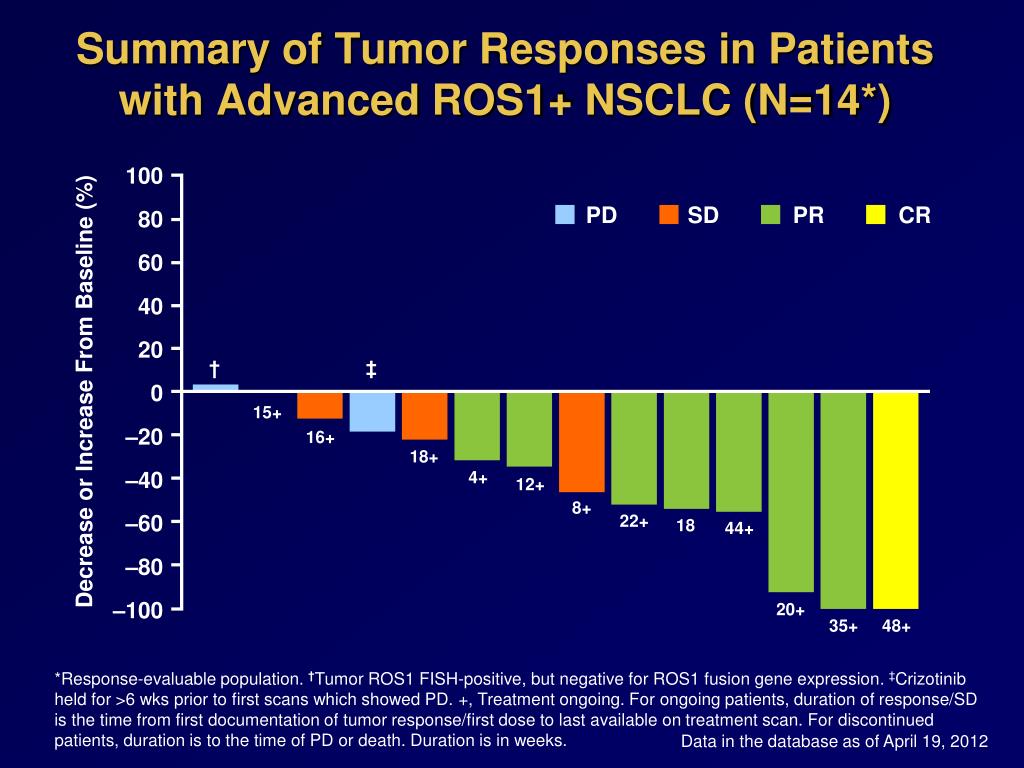 Summary of Tumor Responses in Patients with Advanced ROS1+ NSCLC (N=14*)

Decrease or Increase From Baseline (%)

100
80
60
40
20
0
–20
–40
–60
–80
–100

PD SD PR CR

†
‡

15+
16+
18+
4+
12+
8+
22+
18
44+
20+
35+
48+

*Response-evaluable population. †Tumor ROS1 FISH-positive, but negative for ROS1 fusion gene expression. ‡Crizotinib held for >6 wks prior to first scans which showed PD. +, Treatment ongoing. For ongoing patients, duration of response/SD is the time from first documentation of tumor response/first dose to last available on treatment scan. For discontinued patients, duration is to the time of PD or death. Duration is in weeks.

Data in the database as of April 19, 2012